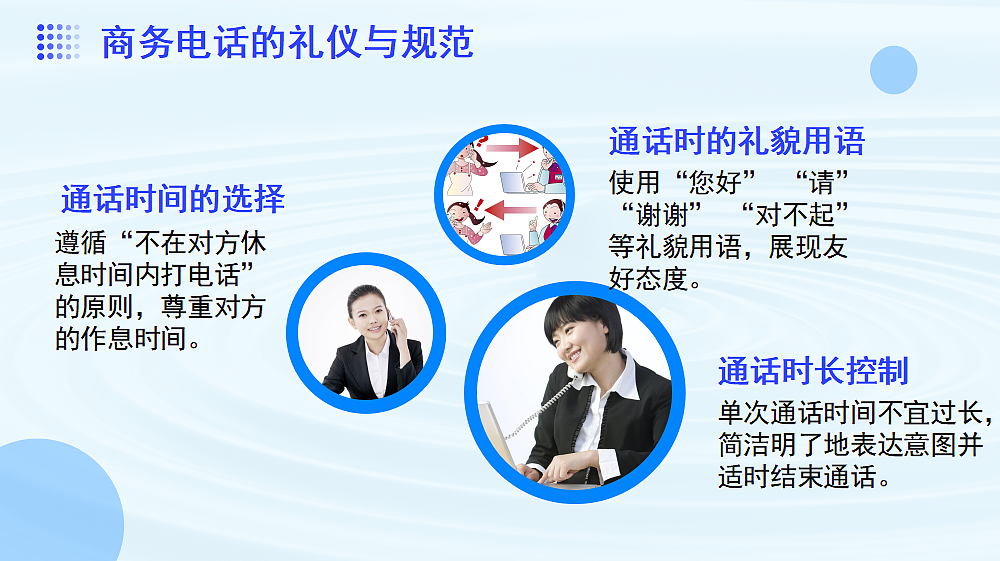 商务电话的礼仪与规范

通话时间的选择

遵循“不在对方休息时间内打电话”的原则，尊重对方的作息时间。

通话时的礼貌用语

使用“您好” “请” “谢谢” “对不起”等礼貌用语，展现友好态度。

通话时长控制

单次通话时间不宜过长，简洁明了地表达意图并适时结束通话。